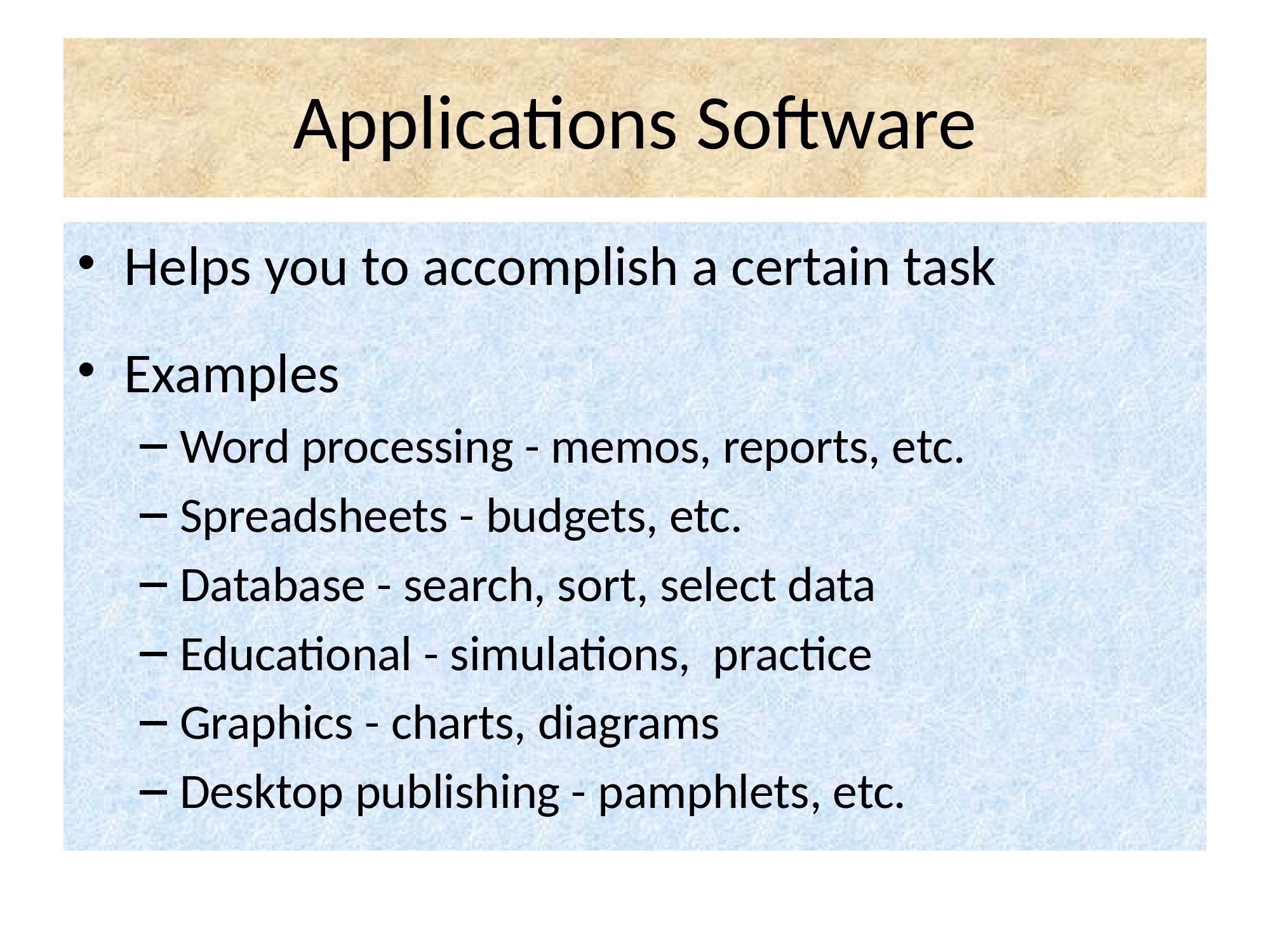 Applications Software

• Helps you to accomplish a certain task

• Examples
– Word processing - memos, reports, etc.
– Spreadsheets - budgets, etc.
– Database - search, sort, select data
– Educational - simulations,  practice
– Graphics - charts, diagrams
– Desktop publishing - pamphlets, etc.